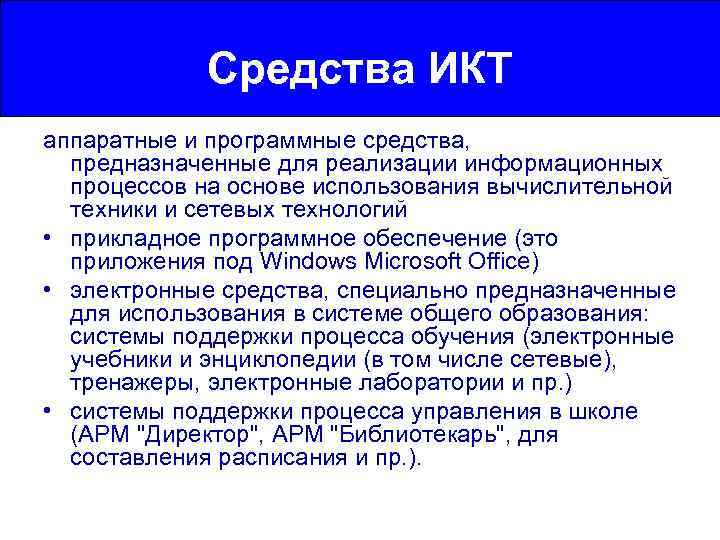 Средства ИКТ

аппаратные и программные средства, предназначенные для реализации информационных процессов на основе использования вычислительной техники и сетевых технологий

• прикладное программное обеспечение (это приложения под Windows Microsoft Office)

• электронные средства, специально предназначенные для использования в системе общего образования: системы поддержки процесса обучения (электронные учебники и энциклопедии (в том числе сетевые), тренажеры, электронные лаборатории и пр.)

• системы поддержки процесса управления в школе (АРМ "Директор", АРМ "Библиотекарь", для составления расписания и пр.).